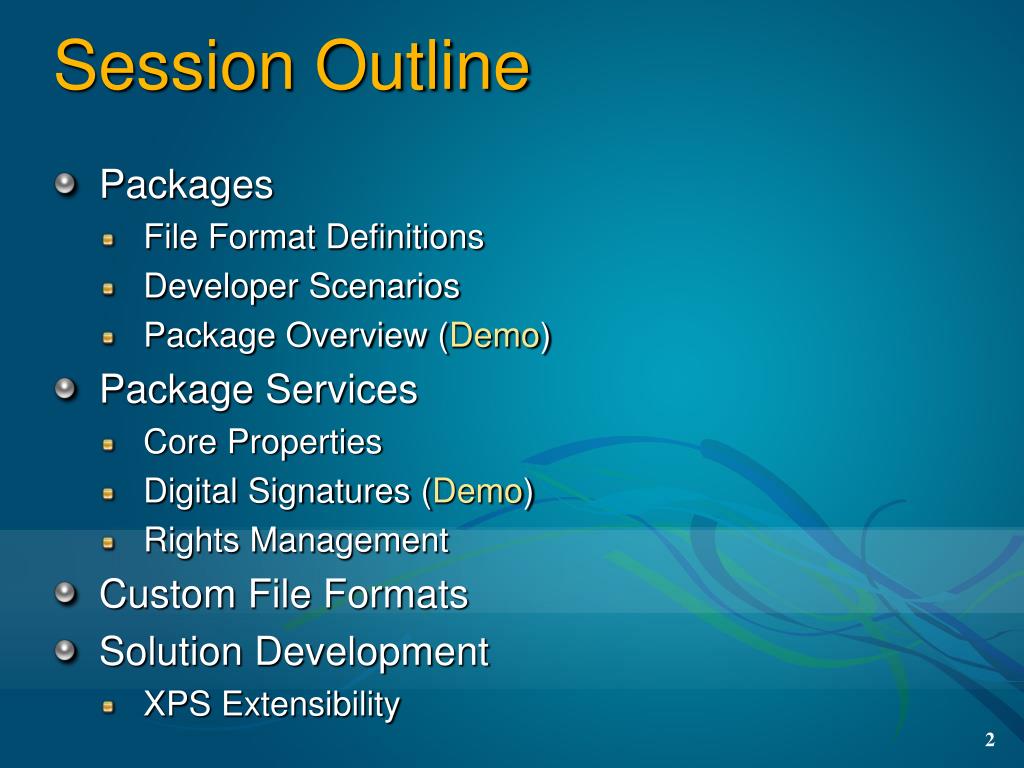 Session Outline

Packages
File Format Definitions
Developer Scenarios
Package Overview (Demo)
Package Services
Core Properties
Digital Signatures (Demo)
Rights Management
Custom File Formats
Solution Development
XPS Extensibility

2